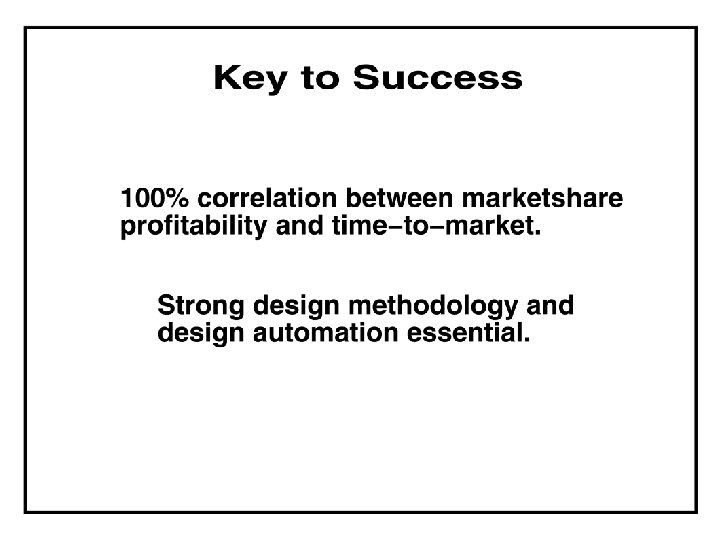 Key to Success

100% correlation between marketshare profitability and time–to–market.

Strong design methodology and design automation essential.